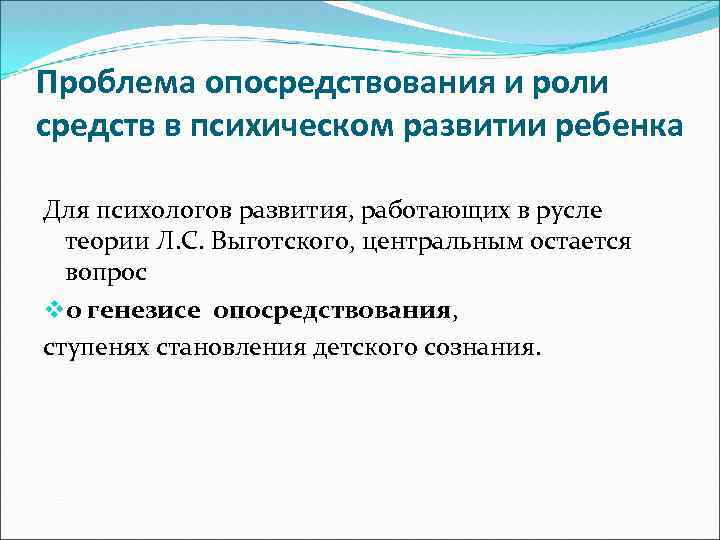 Проблема опосредствования и роли средств в психическом развитии ребенка

Для психологов развития, работающих в русле теории Л.С. Выготского, центральным остается вопрос

❖ о генезисе опосредствования,

ступенях становления детского сознания.